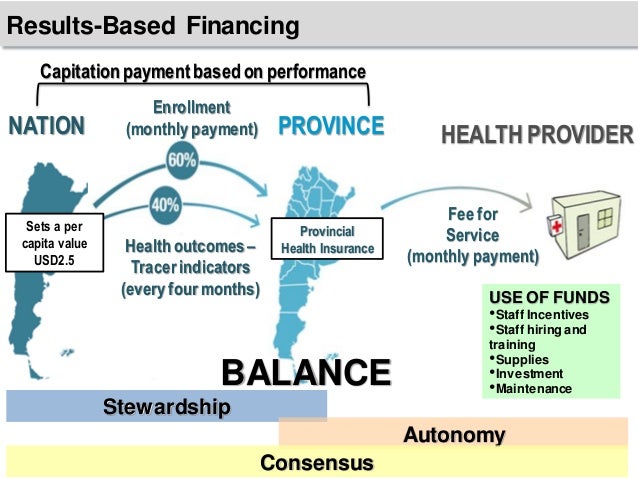 Results-Based Financing

Capitation payment based on performance

NATION

Enrollment (monthly payment)

PROVINCE

HEALTH PROVIDER

60%

40%

Sets a per capita value USD2.5

Health outcomes – Tracer indicators (every four months)

Provincial Health Insurance

Fee for Service (monthly payment)

USE OF FUNDS
•Staff Incentives
•Staff hiring and training
•Supplies
•Investment
•Maintenance

BALANCE

Stewardship

Autonomy

Consensus